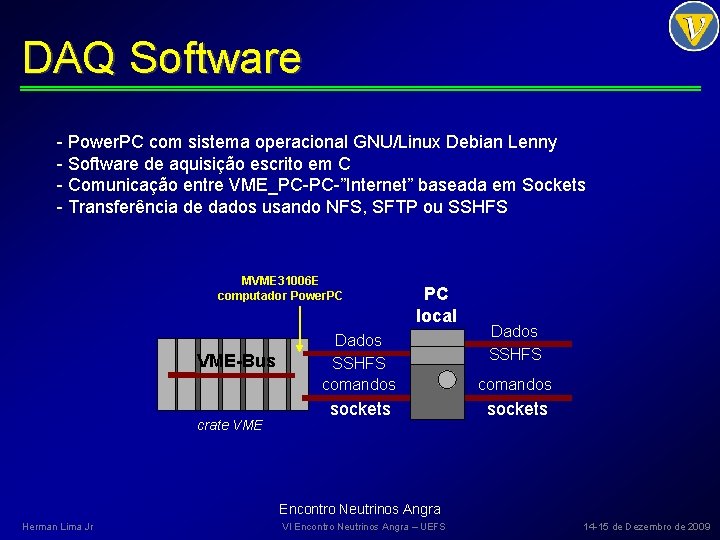 DAQ Software

- PowerPC com sistema operacional GNU/Linux Debian Lenny
- Software de aquisição escrito em C
- Comunicação entre VME_PC-PC-"Internet" baseada em Sockets
- Transferência de dados usando NFS, SFTP ou SSHFS

MVME31006E
computador PowerPC

VME-Bus

crate VME

Dados
SSHFS
comandos
sockets

PC
local

Dados
SSHFS
comandos
sockets

Encontro Neutrinos Angra

Herman Lima Jr

VI Encontro Neutrinos Angra – UEFS

14-15 de Dezembro de 2009